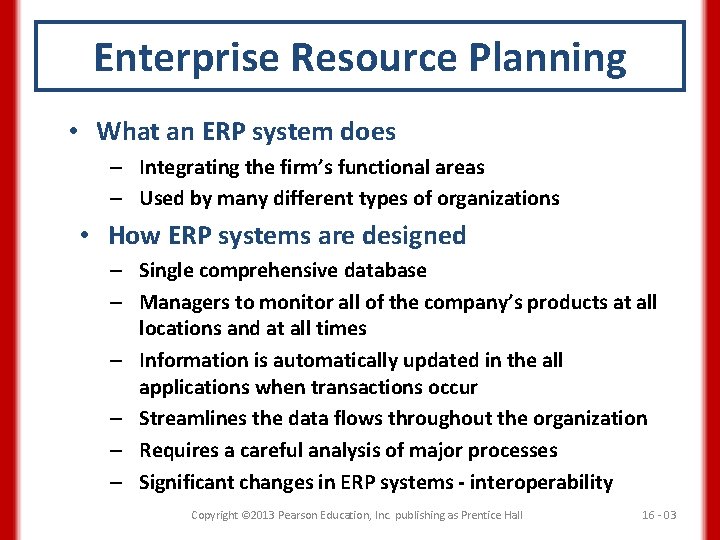 Enterprise Resource Planning

• What an ERP system does
– Integrating the firm's functional areas
– Used by many different types of organizations

• How ERP systems are designed
– Single comprehensive database
– Managers to monitor all of the company's products at all locations and at all times
– Information is automatically updated in the all applications when transactions occur
– Streamlines the data flows throughout the organization
– Requires a careful analysis of major processes
– Significant changes in ERP systems - interoperability

Copyright ©2013 Pearson Education, Inc. publishing as Prentice Hall

16 - 03